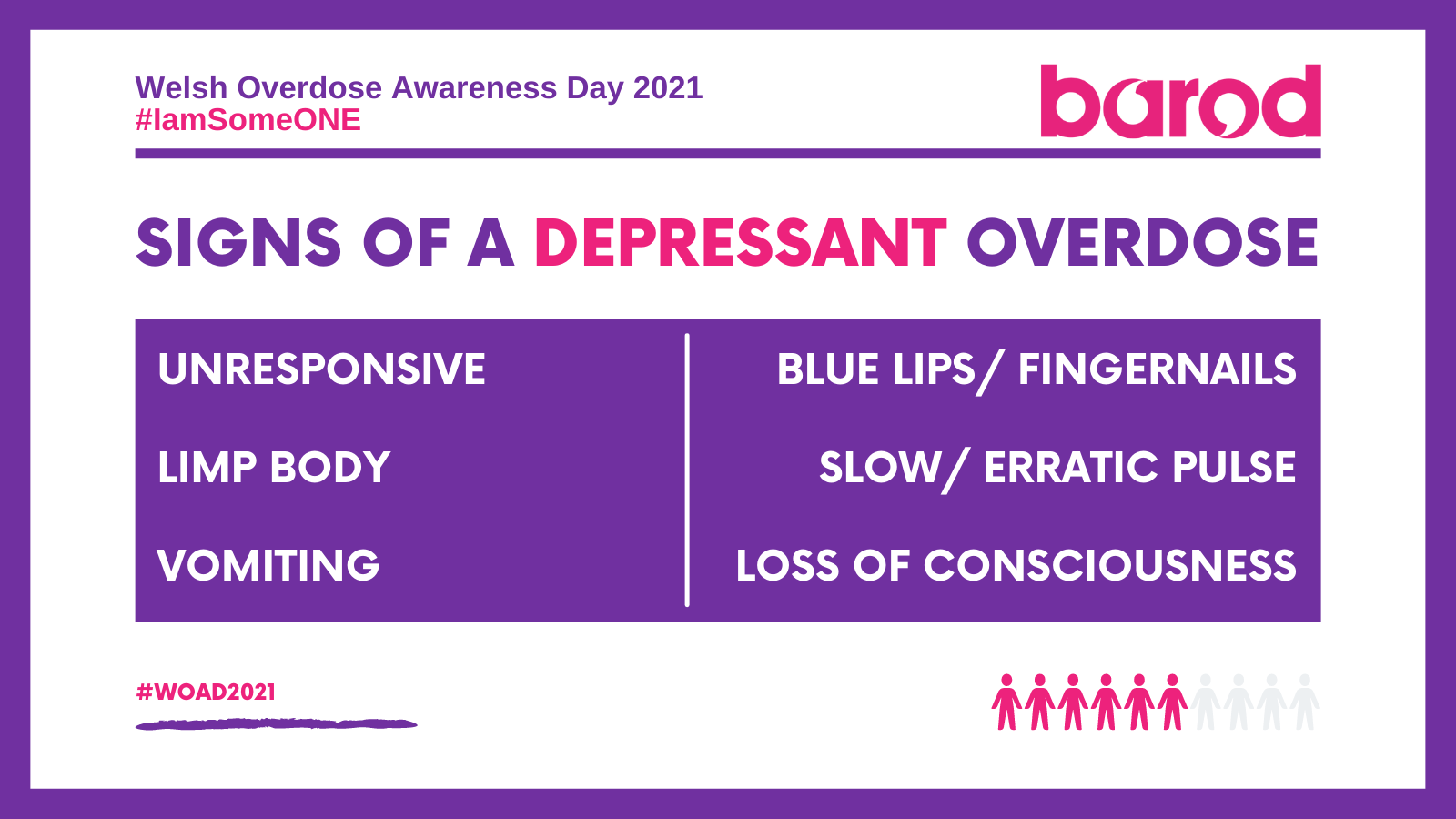 Welsh Overdose Awareness Day 2021
#IamSomeONE

barod

SIGNS OF A DEPRESSANT OVERDOSE

UNRESPONSIVE

LIMP BODY

VOMITING

BLUE LIPS/ FINGERNAILS

SLOW/ ERRATIC PULSE

LOSS OF CONSCIOUSNESS

#WOAD2021